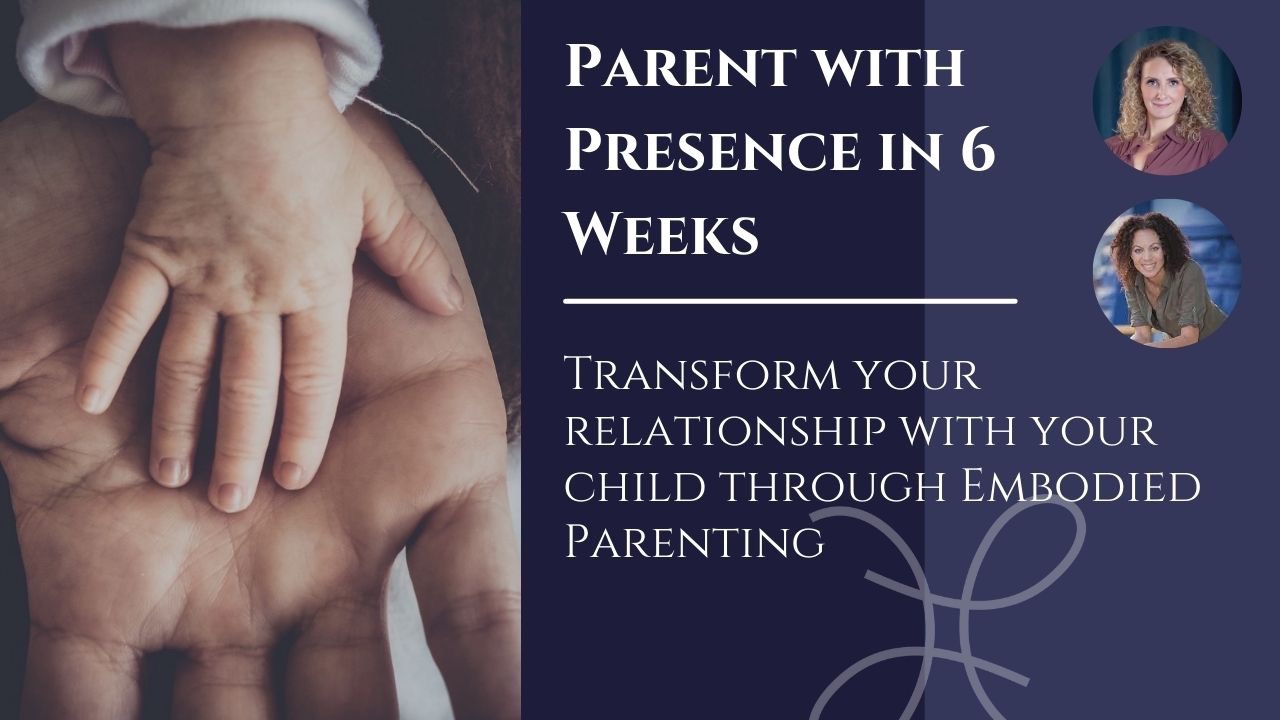 Parent with Presence in 6 Weeks

Transform your relationship with your child through Embodied Parenting